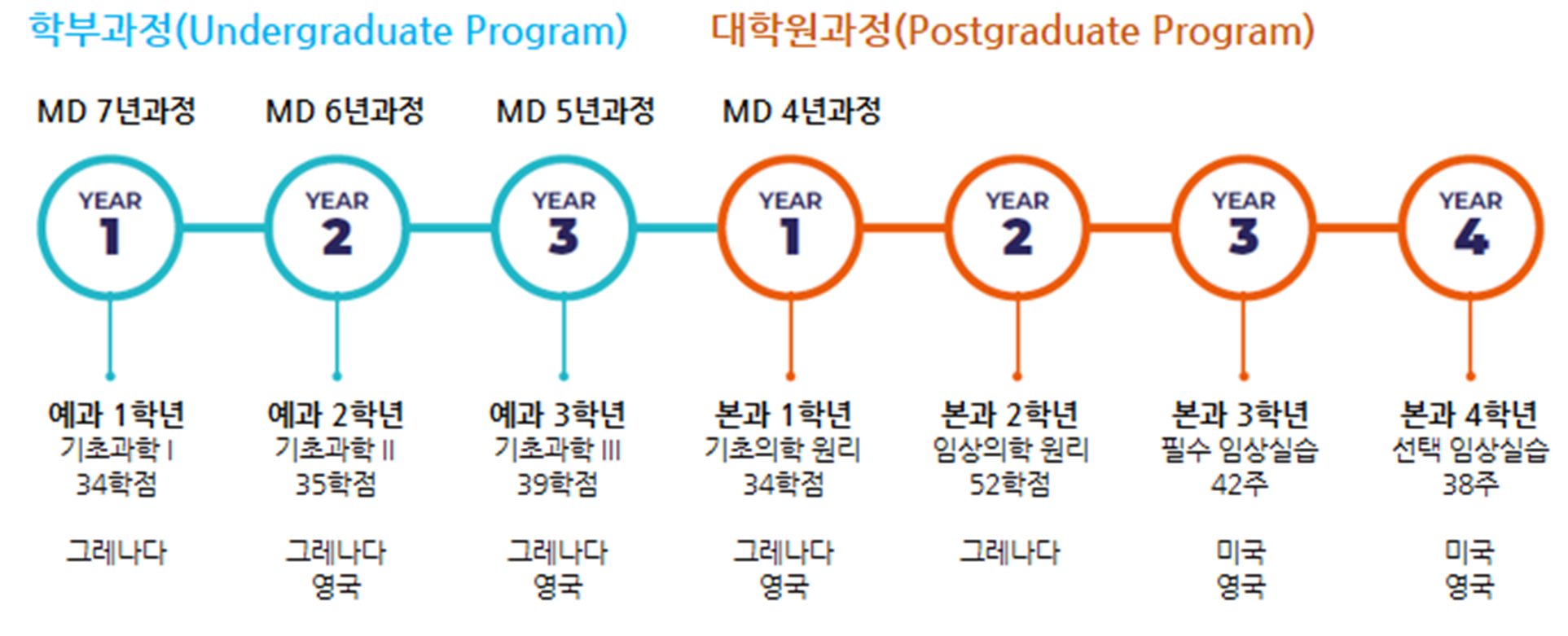 학부과정(Undergraduate Program)

대학원과정(Postgraduate Program)

MD 7년과정

MD 6년과정

MD 5년과정

MD 4년과정

YEAR 1

YEAR 2

YEAR 3

YEAR 1

YEAR 2

YEAR 3

YEAR 4

예과 1학년
기초과학 I
34학점

그레나다

예과 2학년
기초과학 II
35학점

그레나다
영국

예과 3학년
기초과학 III
39학점

그레나다
영국

본과 1학년
기초의학 원리
34학점

그레나다
영국

본과 2학년
임상의학 원리
52학점

그레나다

본과 3학년
필수 임상실습
42주

미국
영국

본과 4학년
선택 임상실습
38주

미국
영국